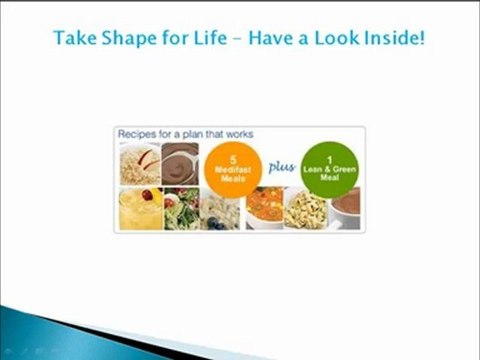 Take Shape for Life – Have a Look Inside!

Recipes for a plan that works

5
Medifast
Meals

plus

1
Lean & Green
Meal